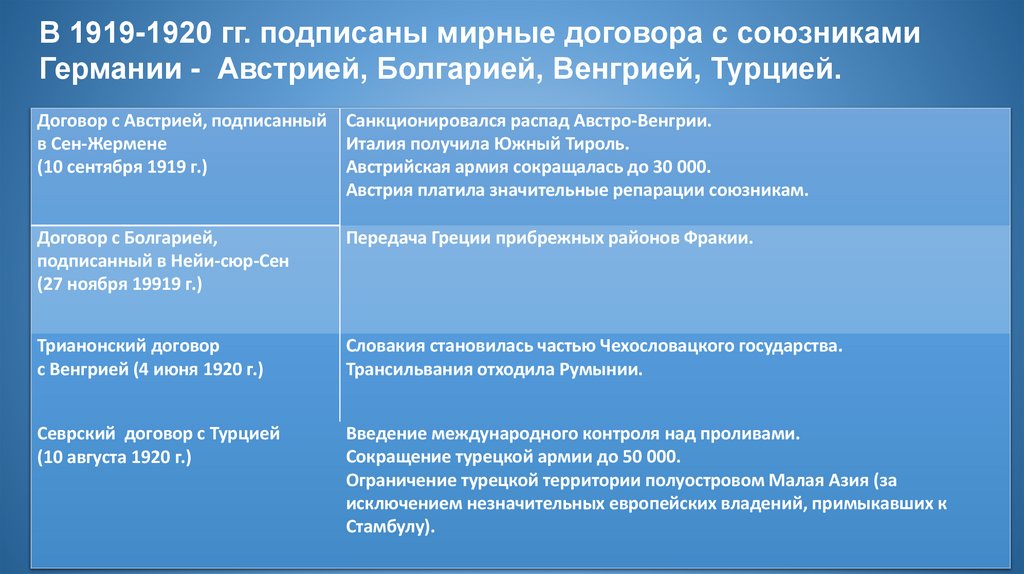 В 1919-1920 гг. подписаны мирные договора с союзниками Германии - Австрией, Болгарией, Венгрией, Турцией.

| | |
|---|---|
| Договор с Австрией, подписанный в Сен-Жермене (10 сентября 1919 г.) | Санкционировался распад Австро-Венгрии. Италия получила Южный Тироль. Австрийская армия сокращалась до 30 000. Австрия платила значительные репарации союзникам. |
| Договор с Болгарией, подписанный в Нейи-сюр-Сен (27 ноября 19919 г.) | Передача Греции прибрежных районов Фракии. |
| Трианонский договор с Венгрией (4 июня 1920 г.) | Словакия становилась частью Чехословацкого государства. Трансильвания отходила Румынии. |
| Севрский договор с Турцией (10 августа 1920 г.) | Введение международного контроля над проливами. Сокращение турецкой армии до 50 000. Ограничение турецкой территории полуостровом Малая Азия (за исключением незначительных европейских владений, примыкавших к Стамбулу). |